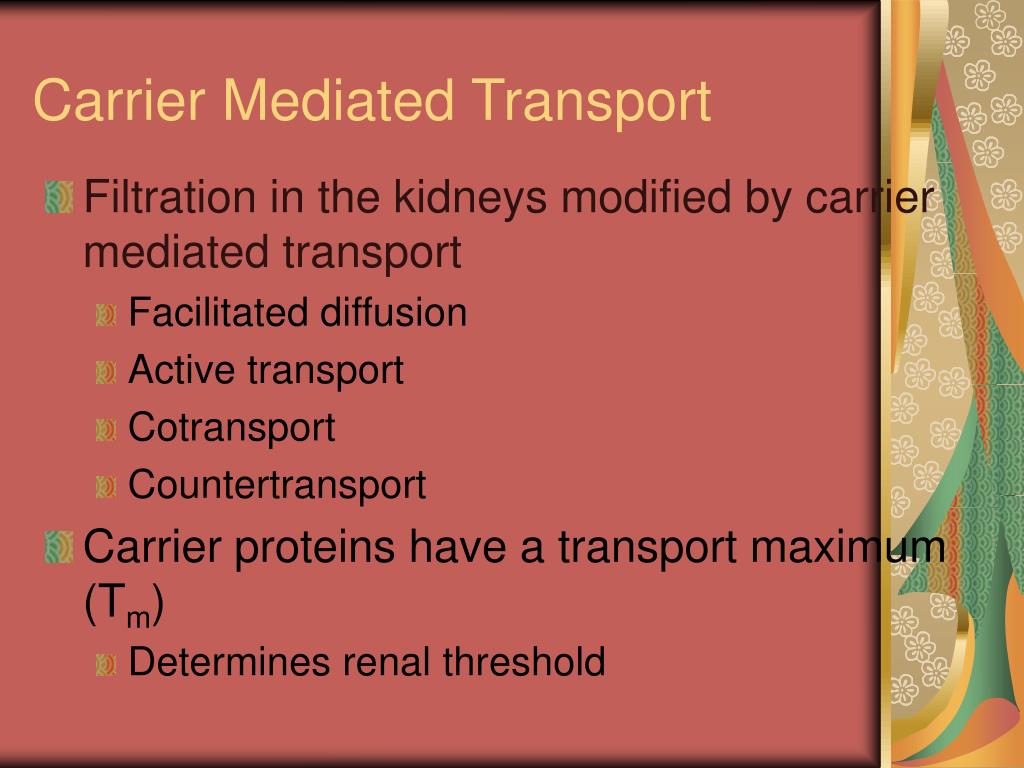 Carrier Mediated Transport

Filtration in the kidneys modified by carrier mediated transport

Facilitated diffusion

Active transport

Cotransport

Countertransport

Carrier proteins have a transport maximum ($T_m$)

Determines renal threshold